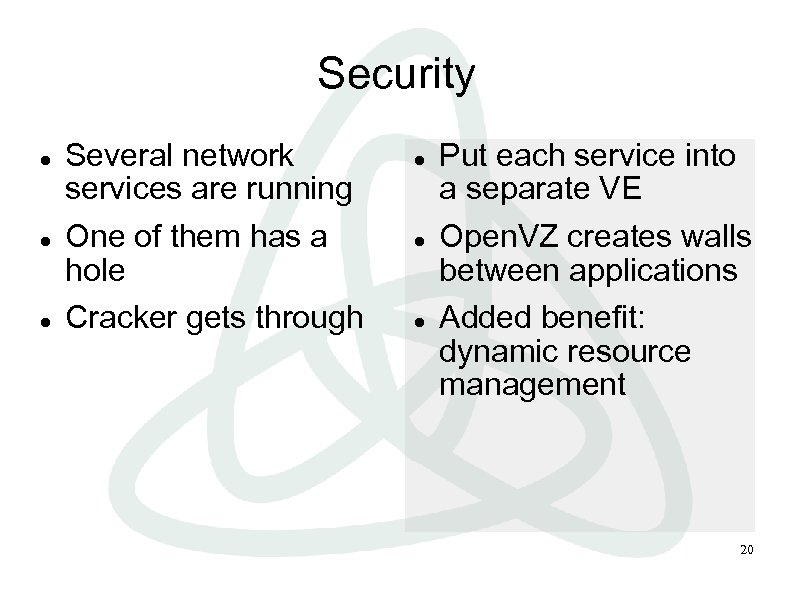 Security

- Several network services are running
- One of them has a hole
- Cracker gets through

- Put each service into a separate VE
- OpenVZ creates walls between applications
- Added benefit: dynamic resource management

20